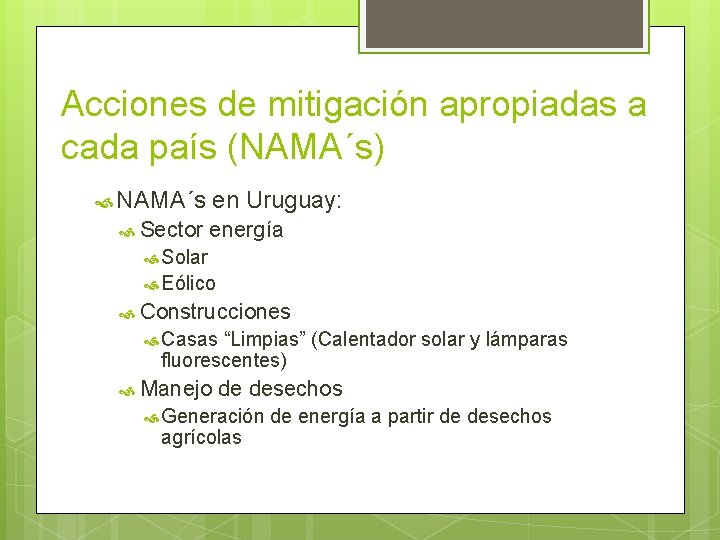 Acciones de mitigación apropiadas a cada país (NAMA´s)

NAMA´s en Uruguay:

Sector energía

Solar

Eólico

Construcciones

Casas “Limpias” (Calentador solar y lámparas fluorescentes)

Manejo de desechos

Generación de energía a partir de desechos agrícolas